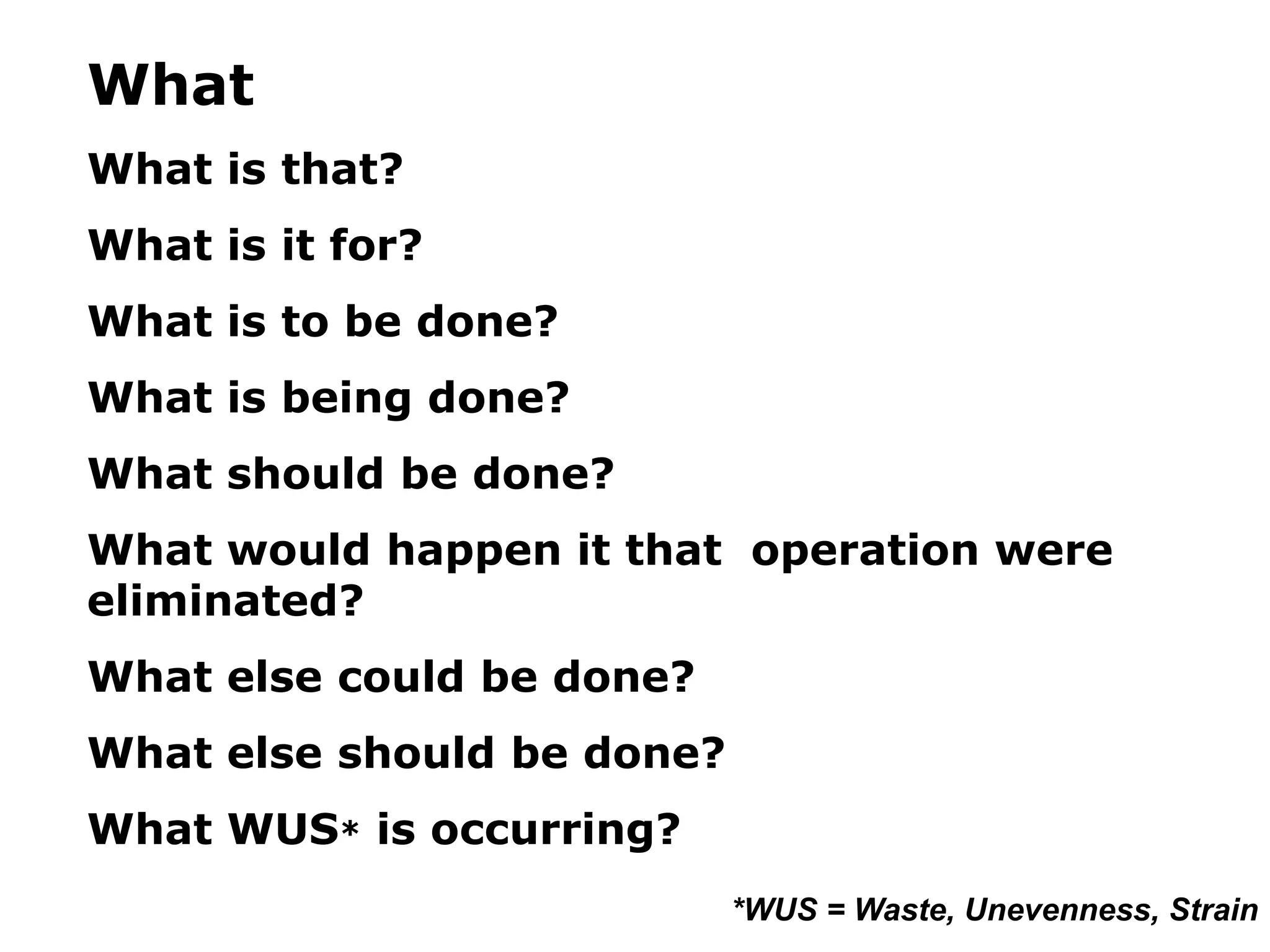 What

What is that?

What is it for?

What is to be done?

What is being done?

What should be done?

What would happen it that  operation were eliminated?

What else could be done?

What else should be done?

What WUS* is occurring?

*WUS = Waste, Unevenness, Strain